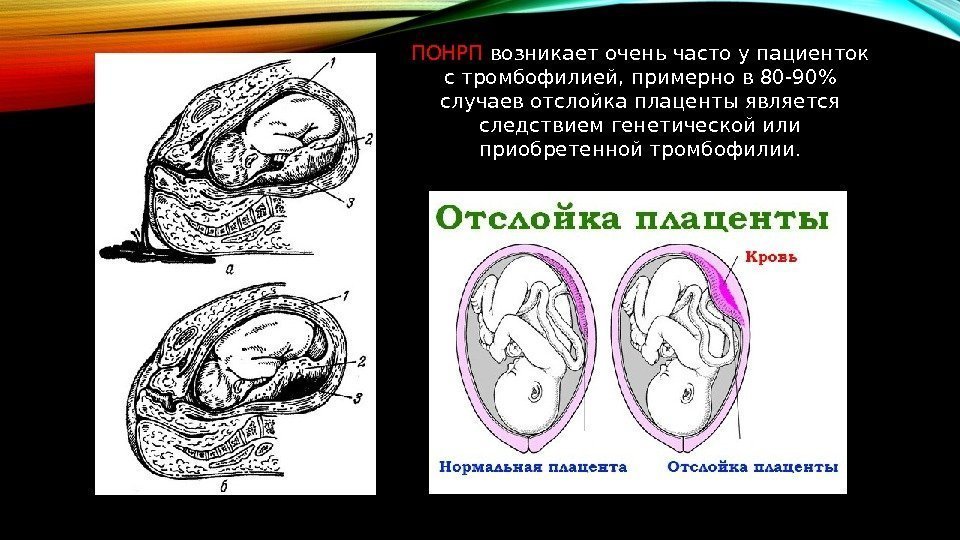 ПОНРП возникает очень часто у пациенток с тромбофилией, примерно в 80-90% случаев отслойка плаценты является следствием генетической или приобретенной тромбофилии.

1
2
3
а

1
2
3
б

Отслойка плаценты

Кровь

Нормальная плацента

Отслойка плаценты